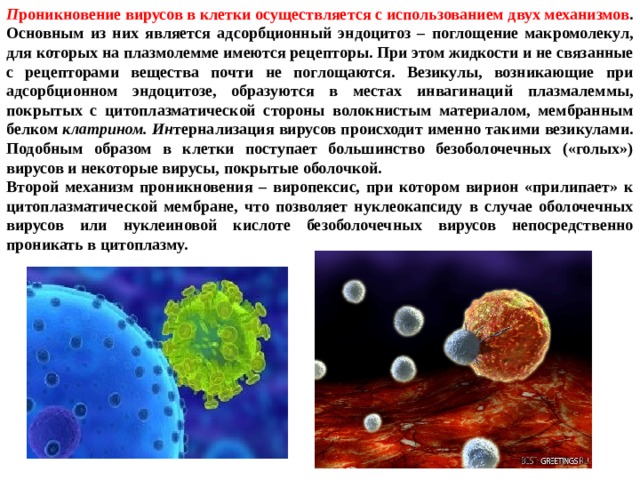 Проникновение вирусов в клетки осуществляется с использованием двух механизмов. Основным из них является адсорбционный эндоцитоз – поглощение макромолекул, для которых на плазмолемме имеются рецепторы. При этом жидкости и не связанные с рецепторами вещества почти не поглощаются. Везикулы, возникающие при адсорбционном эндоцитозе, образуются в местах инвагинаций плазмалеммы, покрытых с цитоплазматической стороны волокнистым материалом, мембранным белком клатрином. Интернализация вирусов происходит именно такими везикулами. Подобным образом в клетки поступает большинство безоболочечных («голых») вирусов и некоторые вирусы, покрытые оболочкой.

Второй механизм проникновения – виропексис, при котором вирион «прилипает» к цитоплазматической мембране, что позволяет нуклеокапсиду в случае оболочечных вирусов или нуклеиновой кислоте безоболочечных вирусов непосредственно проникать в цитоплазму.

BEST GREETINGS.RU